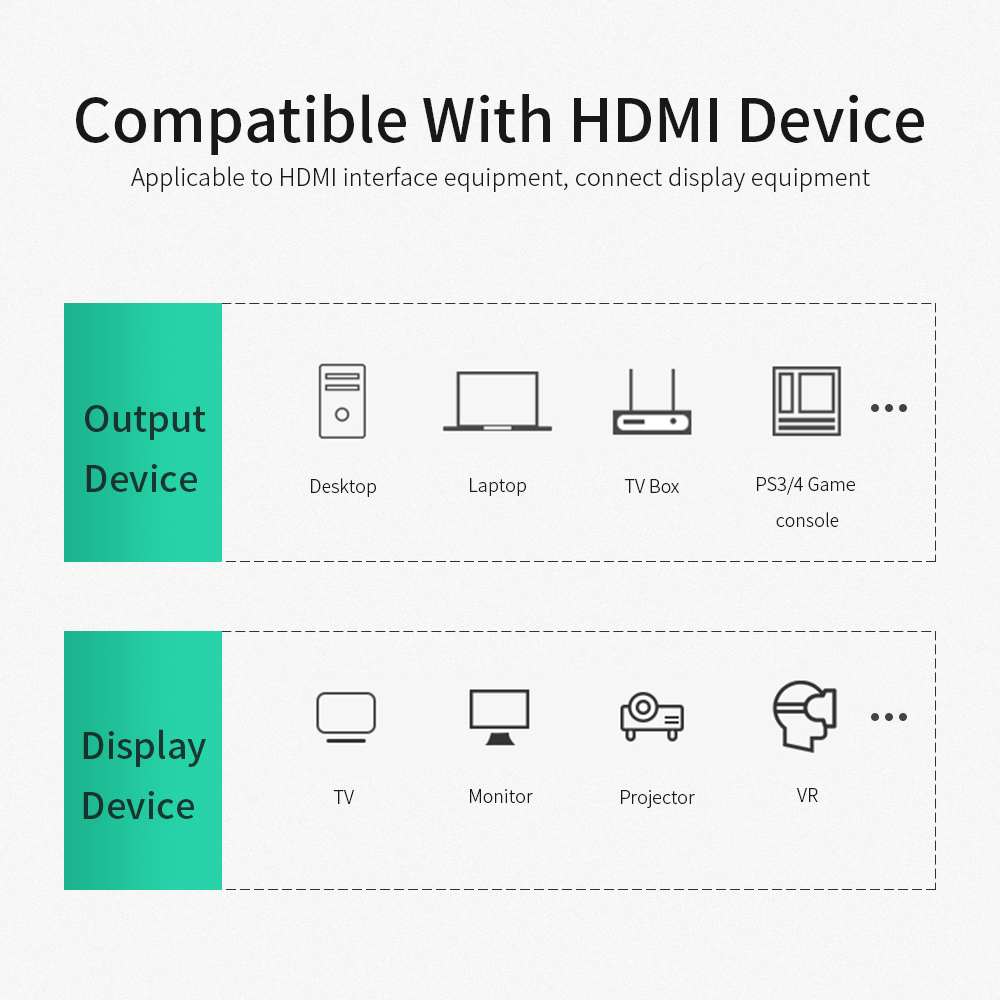 Compatible With HDMI Device
Applicable to HDMI interface equipment, connect display equipment

Output Device

Desktop
Laptop
TV Box
PS3/4 Game console
...

Display Device

TV
Monitor
Projector
VR
...